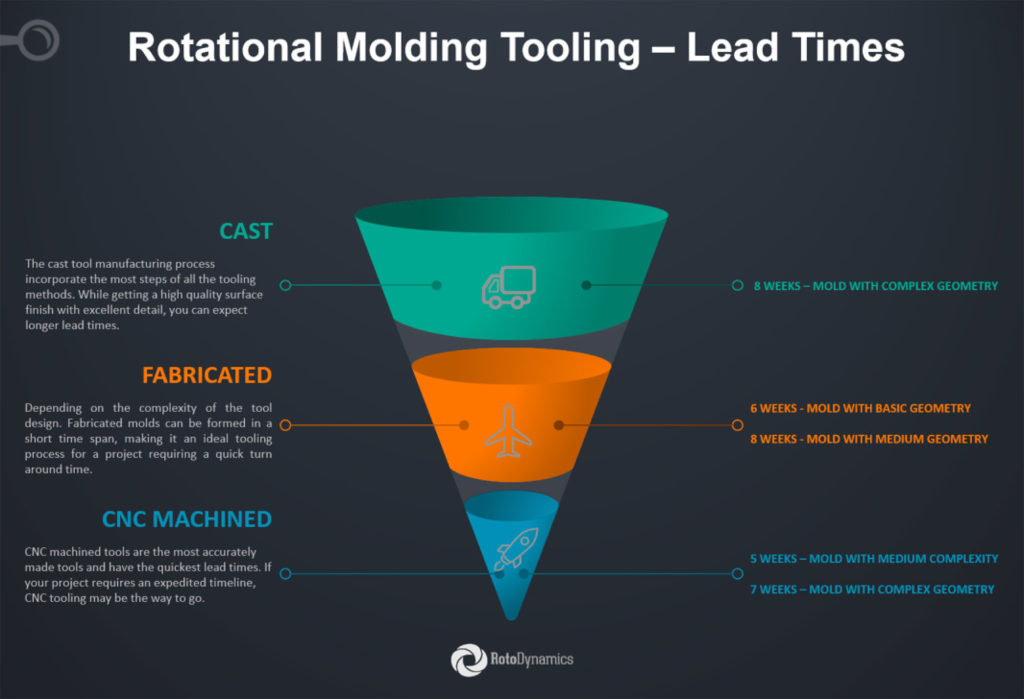 Rotational Molding Tooling – Lead Times

CAST

The cast tool manufacturing process incorporate the most steps of all the tooling methods. While getting a high quality surface finish with excellent detail, you can expect longer lead times.

8 WEEKS – MOLD WITH COMPLEX GEOMETRY

FABRICATED

Depending on the complexity of the tool design. Fabricated molds can be formed in a short time span, making it an ideal tooling process for a project requiring a quick turn around time.

6 WEEKS - MOLD WITH BASIC GEOMETRY

8 WEEKS - MOLD WITH MEDIUM GEOMETRY

CNC MACHINED

CNC machined tools are the most accurately made tools and have the quickest lead times. If your project requires an expedited timeline, CNC tooling may be the way to go.

5 WEEKS – MOLD WITH MEDIUM COMPLEXITY

7 WEEKS – MOLD WITH COMPLEX GEOMETRY

RotoDynamics